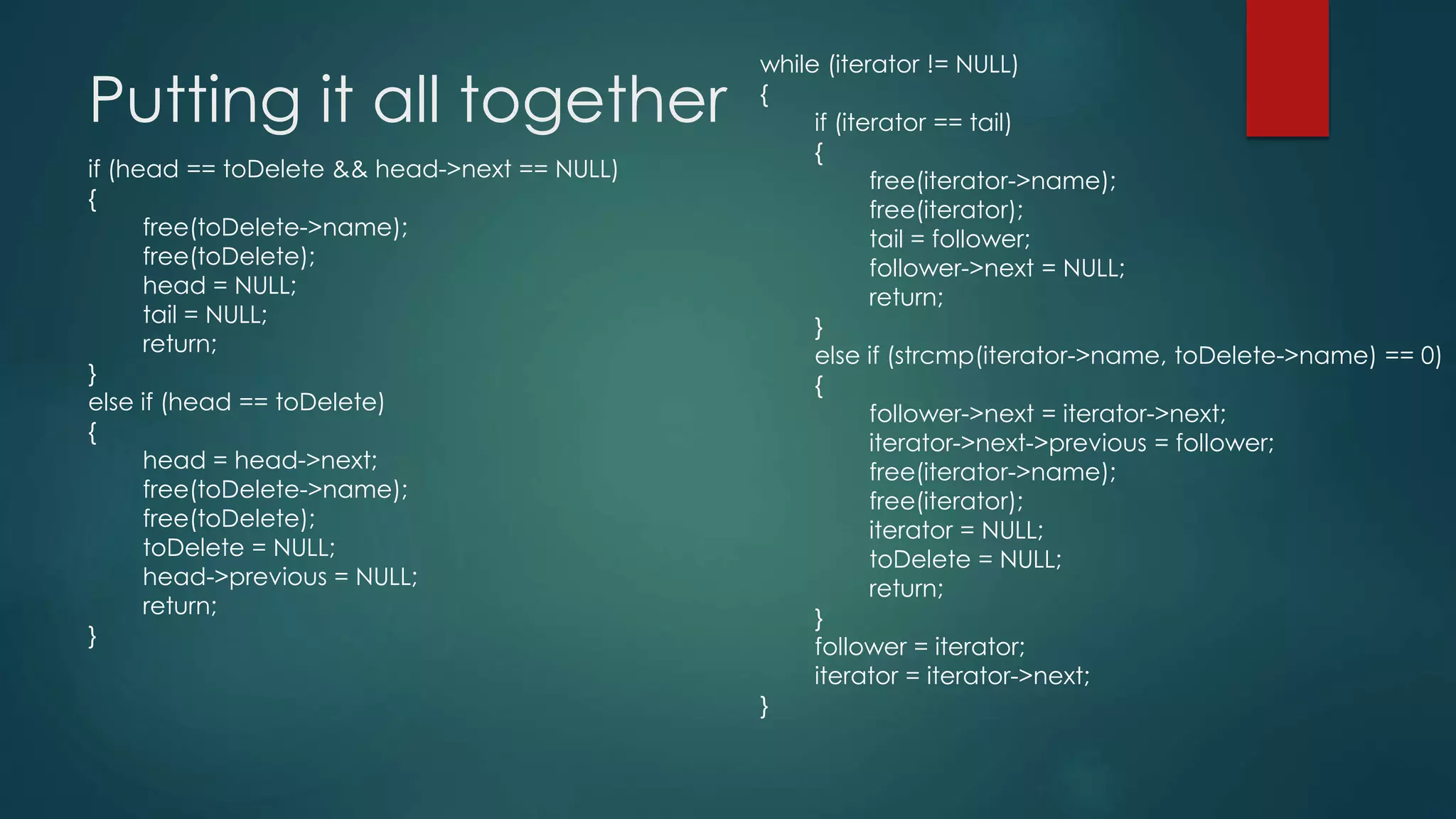 Putting it all together

if (head == toDelete && head->next == NULL)
{
free(toDelete->name);
free(toDelete);
head = NULL;
tail = NULL;
return;
}
else if (head == toDelete)
{
head = head->next;
free(toDelete->name);
free(toDelete);
toDelete = NULL;
head->previous = NULL;
return;
}

while (iterator != NULL)
{
if (iterator == tail)
{
free(iterator->name);
free(iterator);
tail = follower;
follower->next = NULL;
return;
}
else if (strcmp(iterator->name, toDelete->name) == 0)
{
follower->next = iterator->next;
iterator->next->previous = follower;
free(iterator->name);
free(iterator);
iterator = NULL;
toDelete = NULL;
return;
}
follower = iterator;
iterator = iterator->next;
}